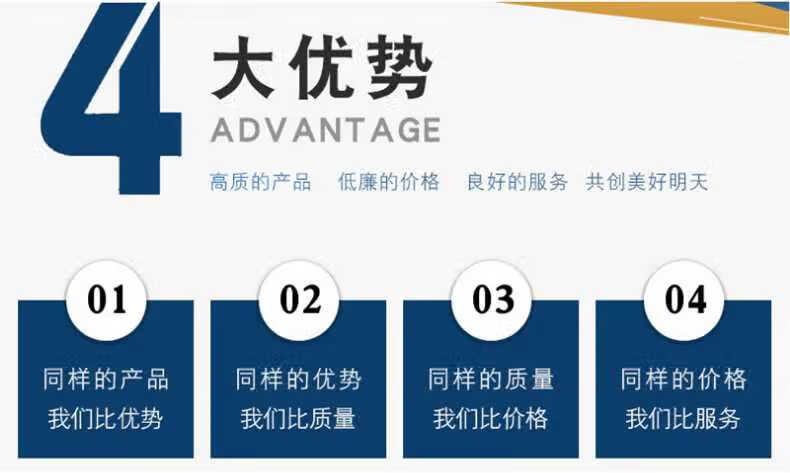 4 大优势
ADVANTAGE
高质的产品 低廉的价格 良好的服务 共创美好明天

01
同样的产品
我们比优势

02
同样的优势
我们比质量

03
同样的质量
我们比价格

04
同样的价格
我们比服务